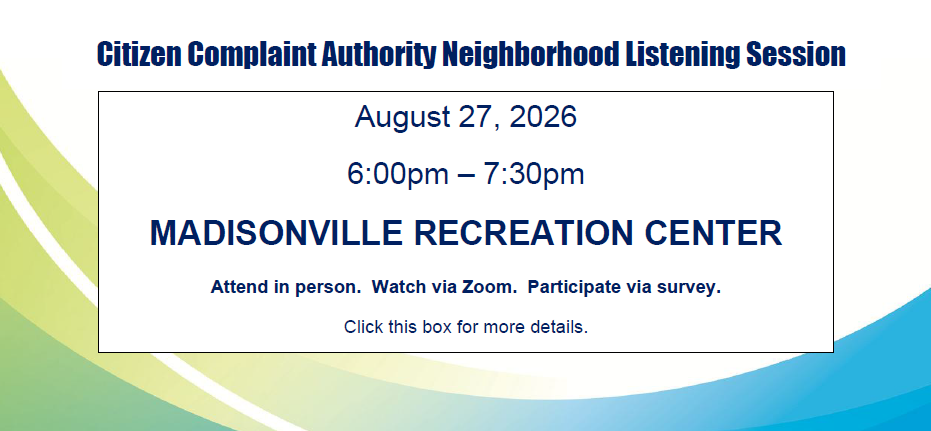 Citizen Complaint Authority Neighborhood Listening Session

August 27, 2026

6:00pm – 7:30pm

MADISONVILLE RECREATION CENTER

Attend in person. Watch via Zoom. Participate via survey.

Click this box for more details.